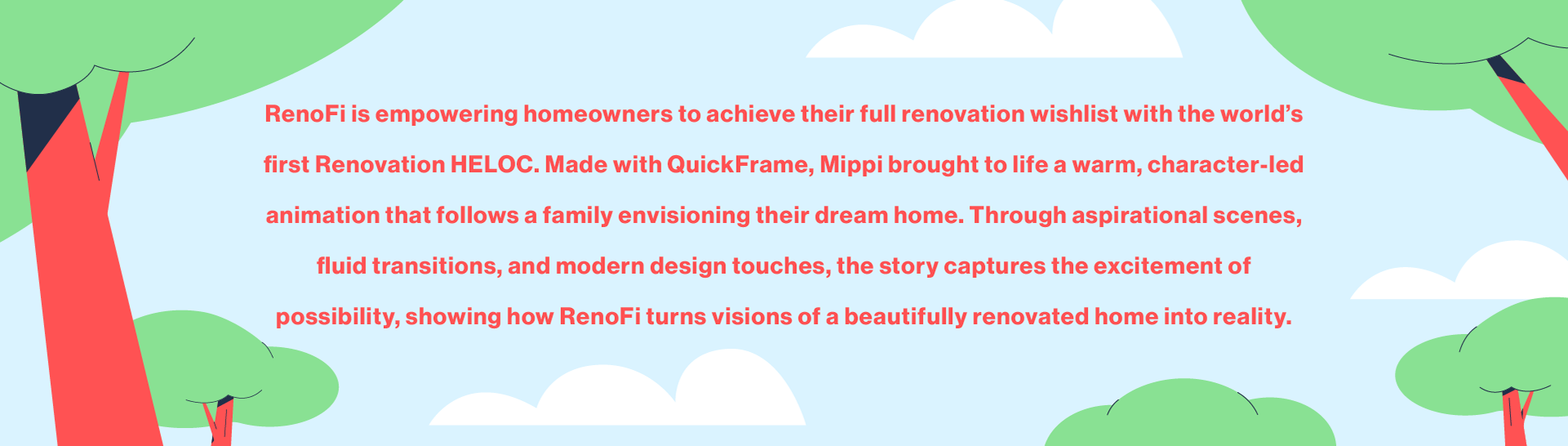 RenoFi is empowering homeowners to achieve their full renovation wishlist with the world's first Renovation HELOC. Made with QuickFrame, Mippi brought to life a warm, character-led animation that follows a family envisioning their dream home. Through aspirational scenes, fluid transitions, and modern design touches, the story captures the excitement of possibility, showing how RenoFi turns visions of a beautifully renovated home into reality.